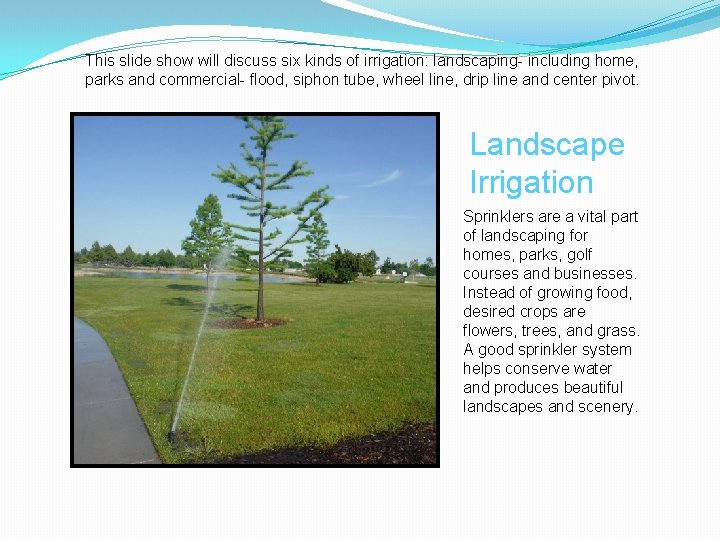 This slide show will discuss six kinds of irrigation: landscaping- including home, parks and commercial- flood, siphon tube, wheel line, drip line and center pivot.

Landscape Irrigation

Sprinklers are a vital part of landscaping for homes, parks, golf courses and businesses. Instead of growing food, desired crops are flowers, trees, and grass. A good sprinkler system helps conserve water and produces beautiful landscapes and scenery.